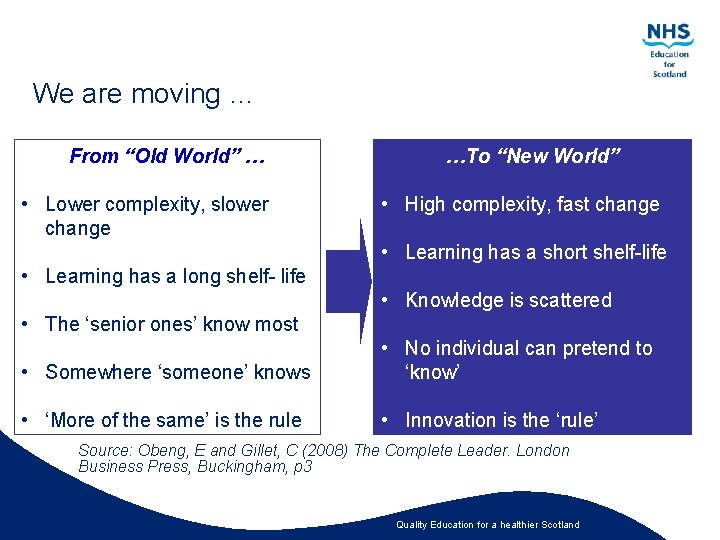 NHS
Education
for
Scotland

We are moving …

From “Old World” …

• Lower complexity, slower change

• Learning has a long shelf- life

• The ‘senior ones’ know most

• Somewhere ‘someone’ knows

• ‘More of the same’ is the rule

…To “New World”

• High complexity, fast change

• Learning has a short shelf-life

• Knowledge is scattered

• No individual can pretend to ‘know’

• Innovation is the ‘rule’

Source: Obeng, E and Gillet, C (2008) The Complete Leader. London Business Press, Buckingham, p3

Quality Education for a healthier Scotland